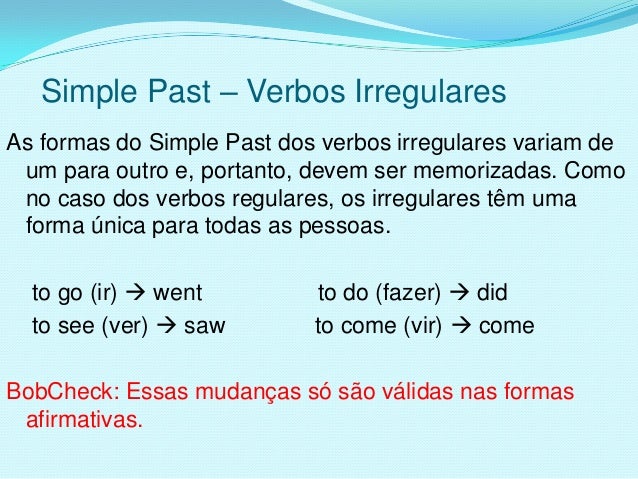 Simple Past – Verbos Irregulares

As formas do Simple Past dos verbos irregulares variam de um para outro e, portanto, devem ser memorizadas. Como no caso dos verbos regulares, os irregulares têm uma forma única para todas as pessoas.

to go (ir) → went
to see (ver) → saw

to do (fazer) → did
to come (vir) → come

BobCheck: Essas mudanças só são válidas nas formas afirmativas.